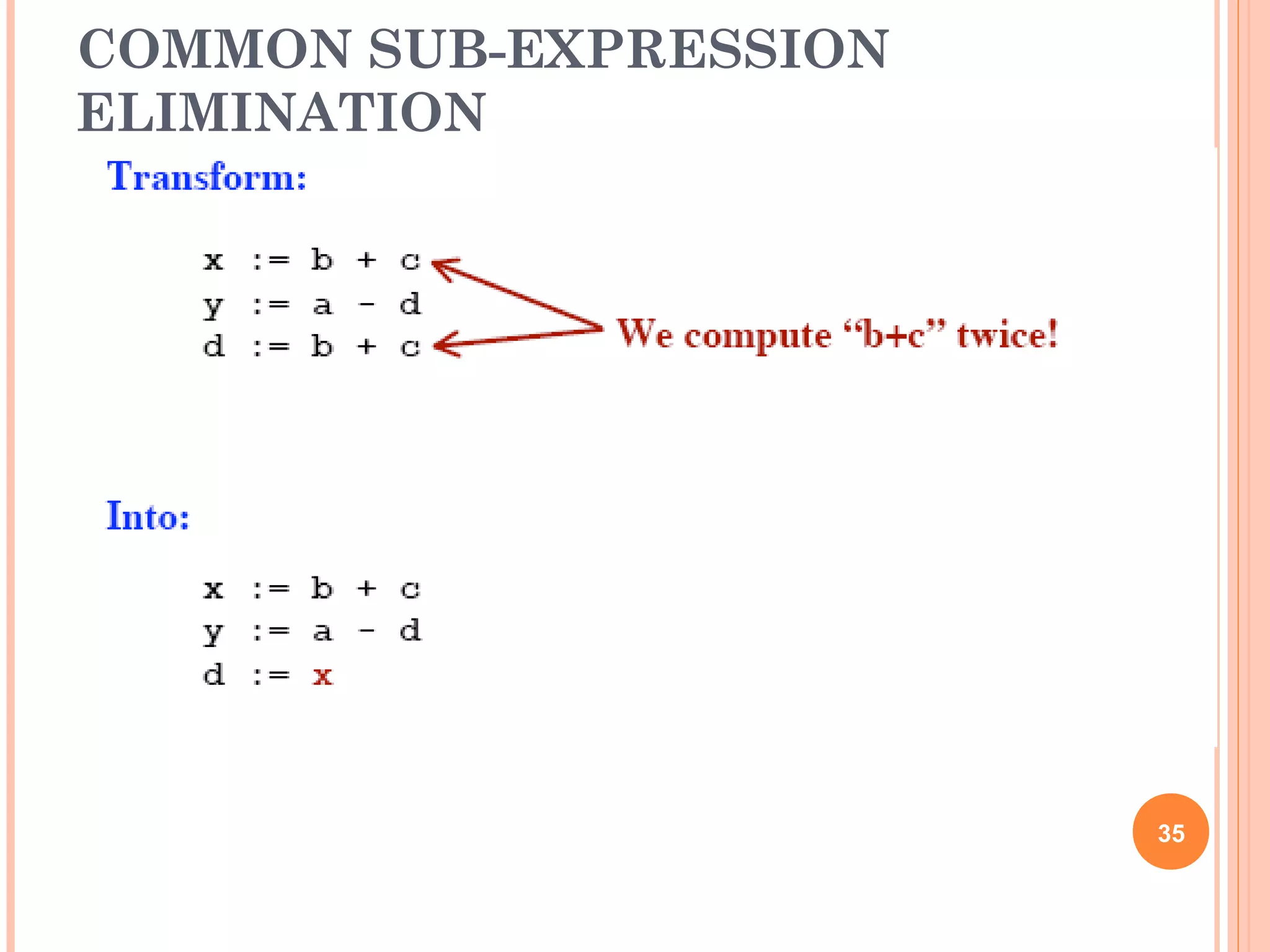 COMMON SUB-EXPRESSION ELIMINATION

Transform:

x := b + c
y := a - d
d := b + c

We compute “b+c” twice!

Into:

x := b + c
y := a - d
d := x

35